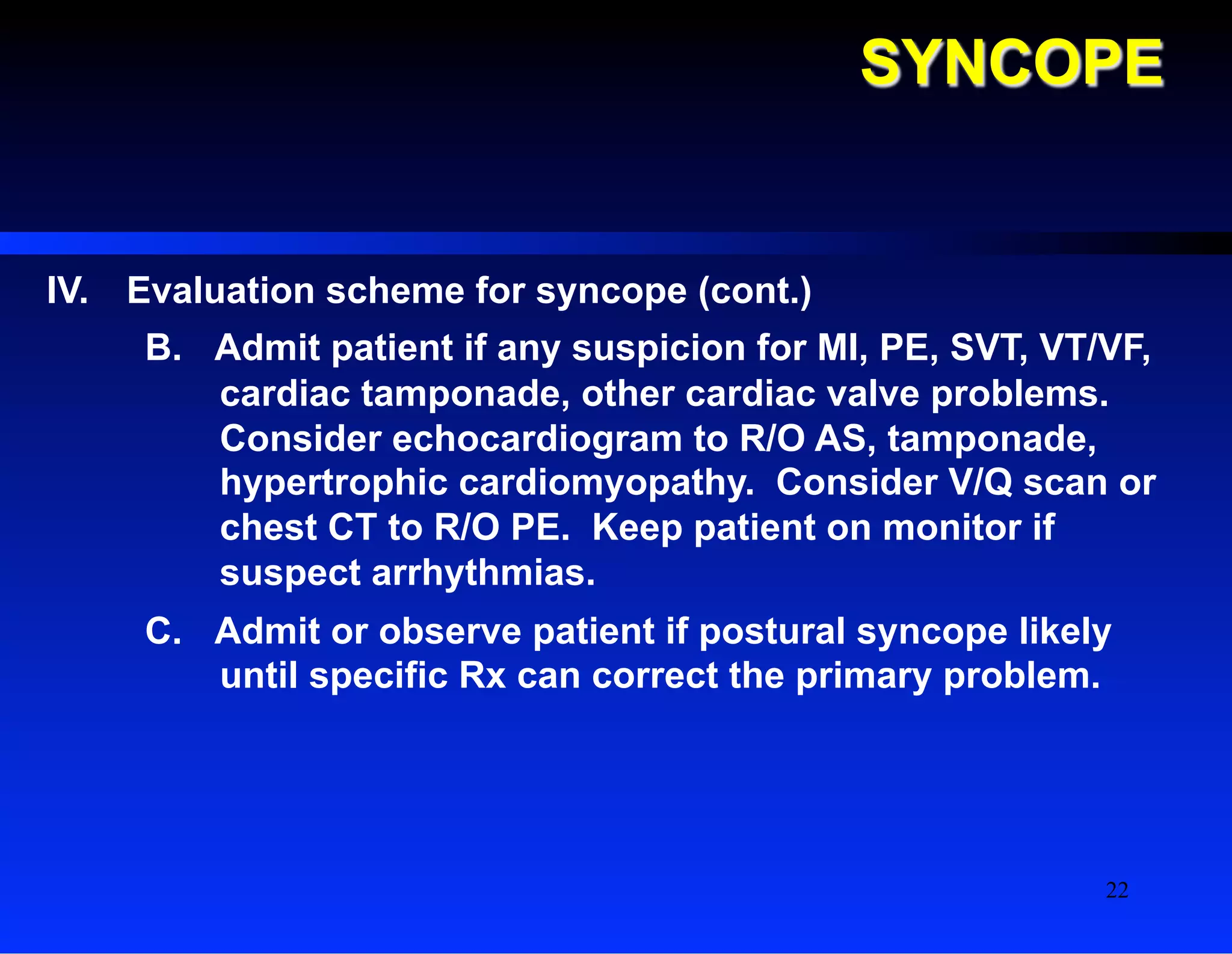 SYNCOPE

IV. Evaluation scheme for syncope (cont.)

B. Admit patient if any suspicion for MI, PE, SVT, VT/VF, cardiac tamponade, other cardiac valve problems. Consider echocardiogram to R/O AS, tamponade, hypertrophic cardiomyopathy. Consider V/Q scan or chest CT to R/O PE. Keep patient on monitor if suspect arrhythmias.

C. Admit or observe patient if postural syncope likely until specific Rx can correct the primary problem.

22